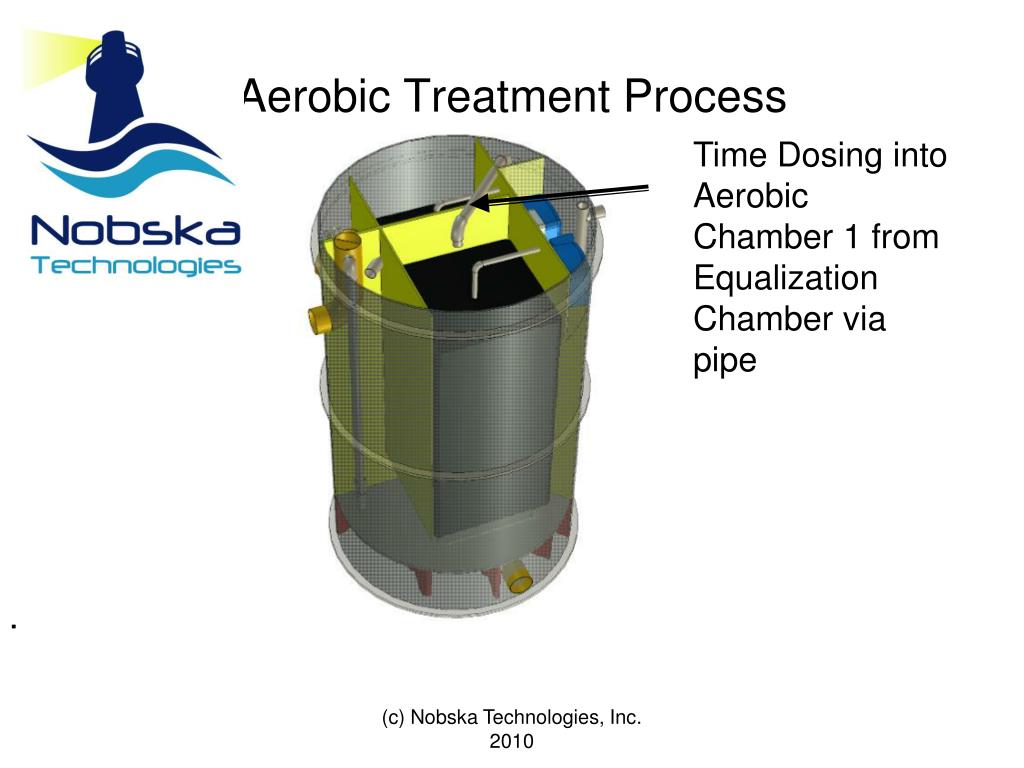 Nobska
Technologies

Aerobic Treatment Process

Time Dosing into Aerobic Chamber 1 from Equalization Chamber via pipe

.

(c) Nobska Technologies, Inc. 2010